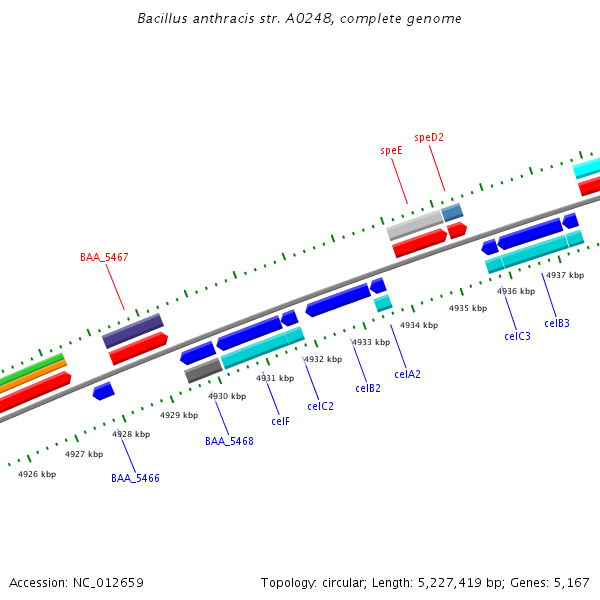 Bacillus anthracis str. A0248, complete genome

speD2
speE

BAA_5467

4937 kbp
4936 kbp
4935 kbp
4934 kbp
4933 kbp
4932 kbp
4931 kbp
4930 kbp
4929 kbp
4928 kbp
4927 kbp
4926 kbp

celB3
celC3
celA2
celB2
celC2
celF
BAA_5468
BAA_5466

Accession: NC_012659

Topology: circular; Length: 5,227,419 bp; Genes: 5,167